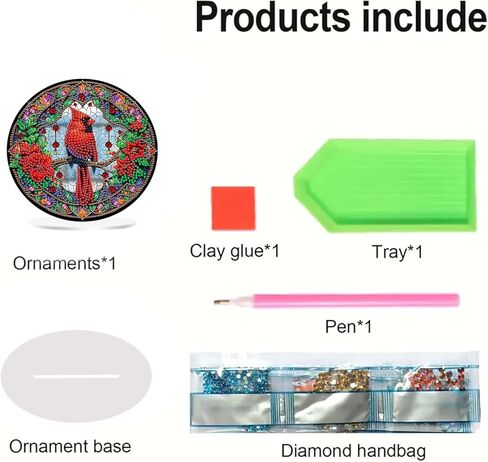 Products include

Ornaments*1

Clay glue*1

Tray*1

Pen*1

Ornament base

Diamond handbag